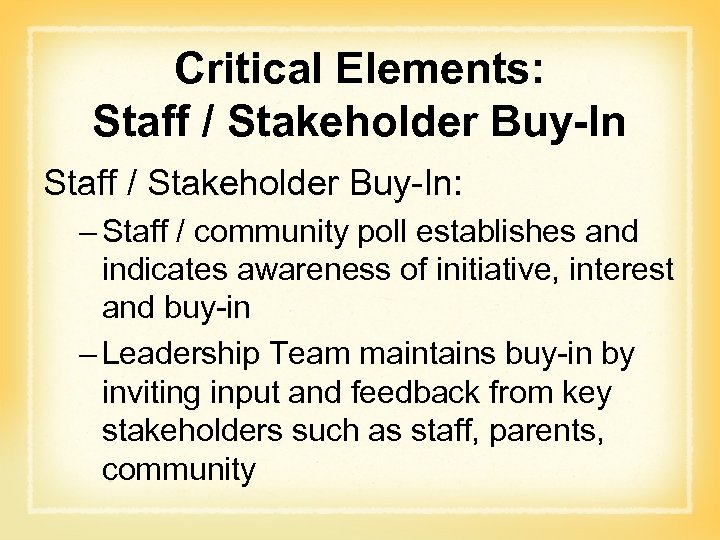 Critical Elements:
Staff / Stakeholder Buy-In

Staff / Stakeholder Buy-In:

– Staff / community poll establishes and indicates awareness of initiative, interest and buy-in

– Leadership Team maintains buy-in by inviting input and feedback from key stakeholders such as staff, parents, community